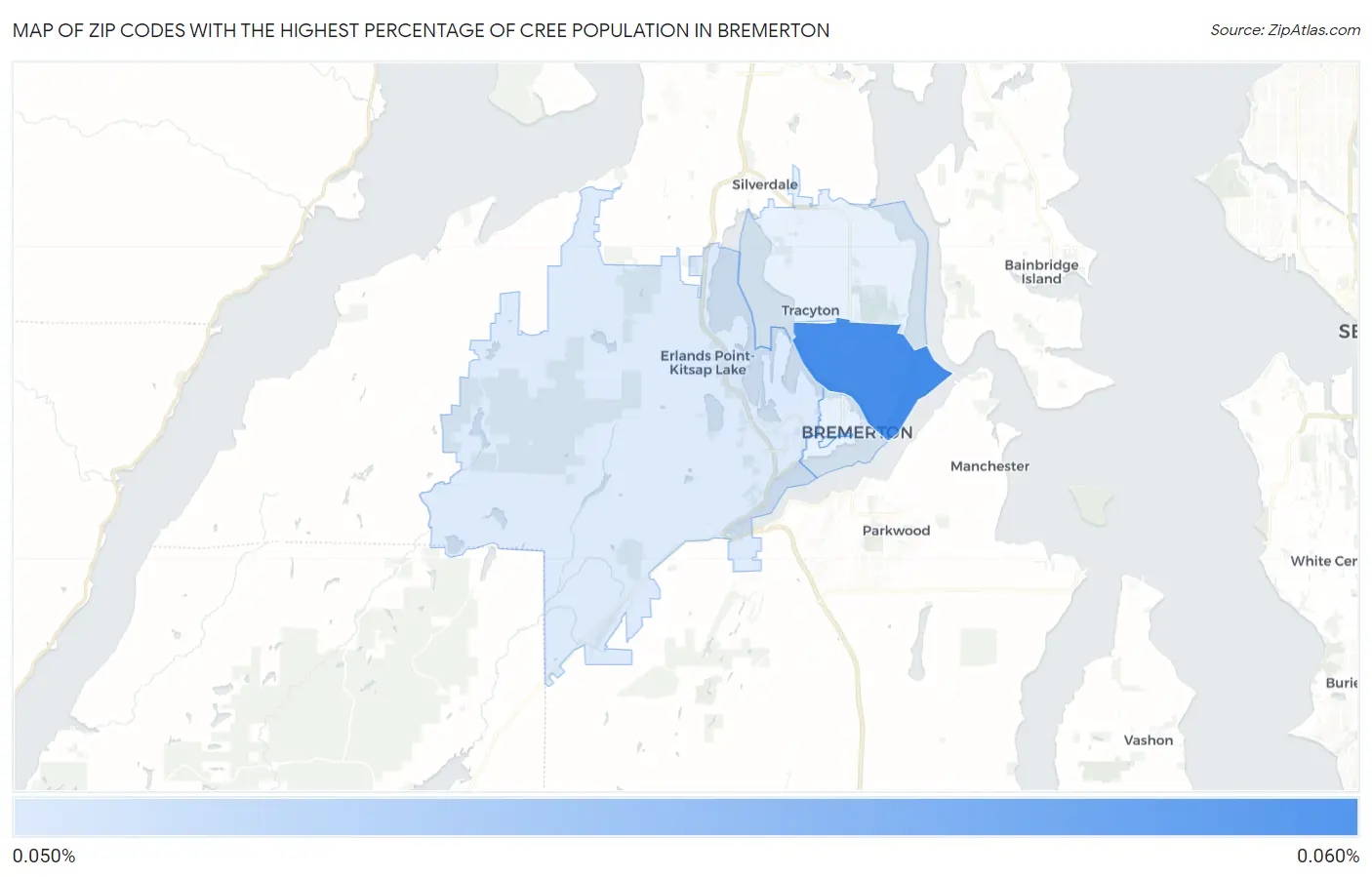 MAP OF ZIP CODES WITH THE HIGHEST PERCENTAGE OF CREE POPULATION IN BREMERTON

Source: ZipAtlas.com

Silverdale

Bainbridge Island

Tracyton

SE

Erlands Point-Kitsap Lake

BREMERTON

Manchester

Parkwood

White Cer

Burie

Vashon

0.050%

0.060%